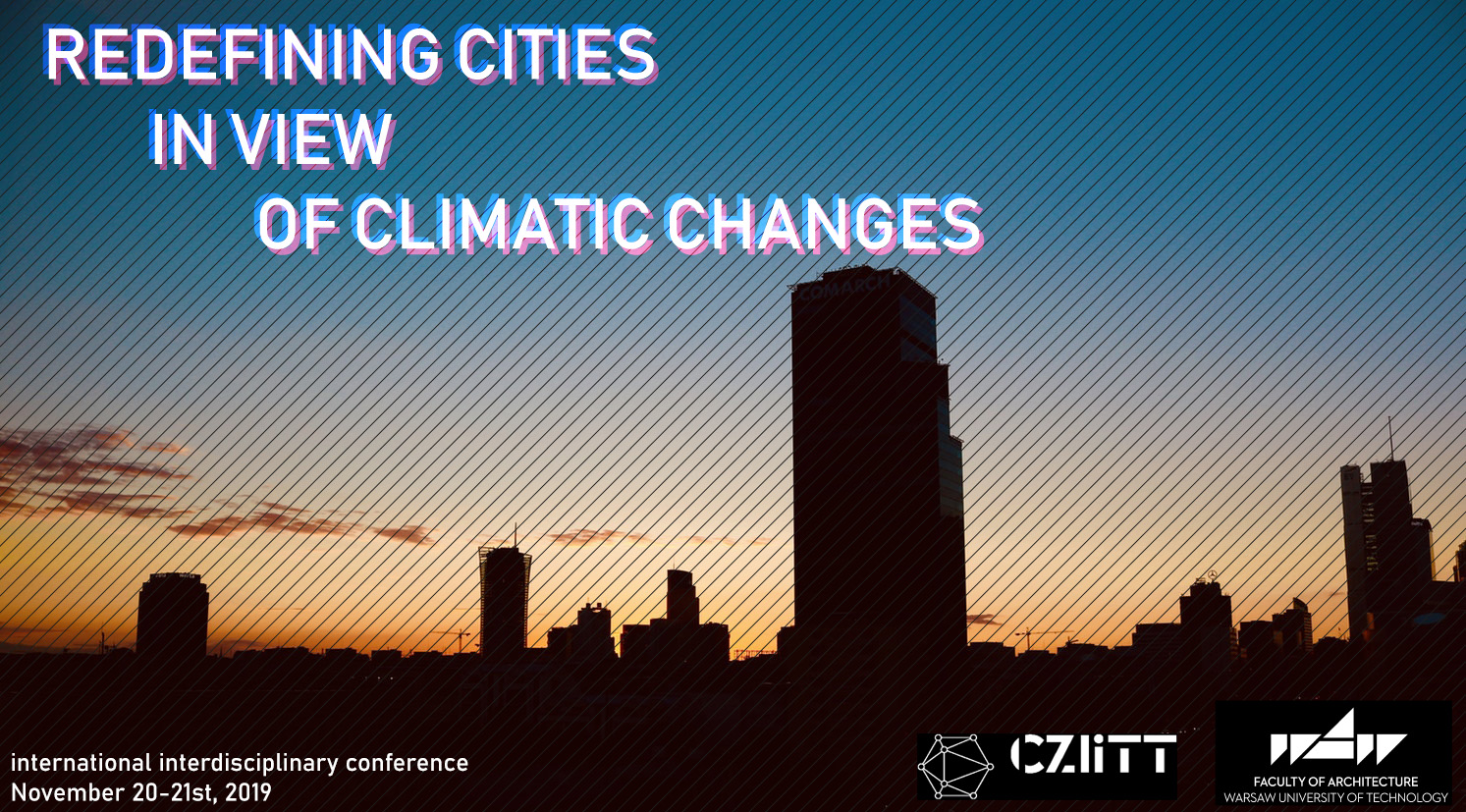 REDEFINING CITIES
IN VIEW
OF CLIMATIC CHANGES

COMARCH

international interdisciplinary conference
November 20-21st, 2019

CZIiTT

FACULTY OF ARCHITECTURE
WARSAW UNIVERSITY OF TECHNOLOGY